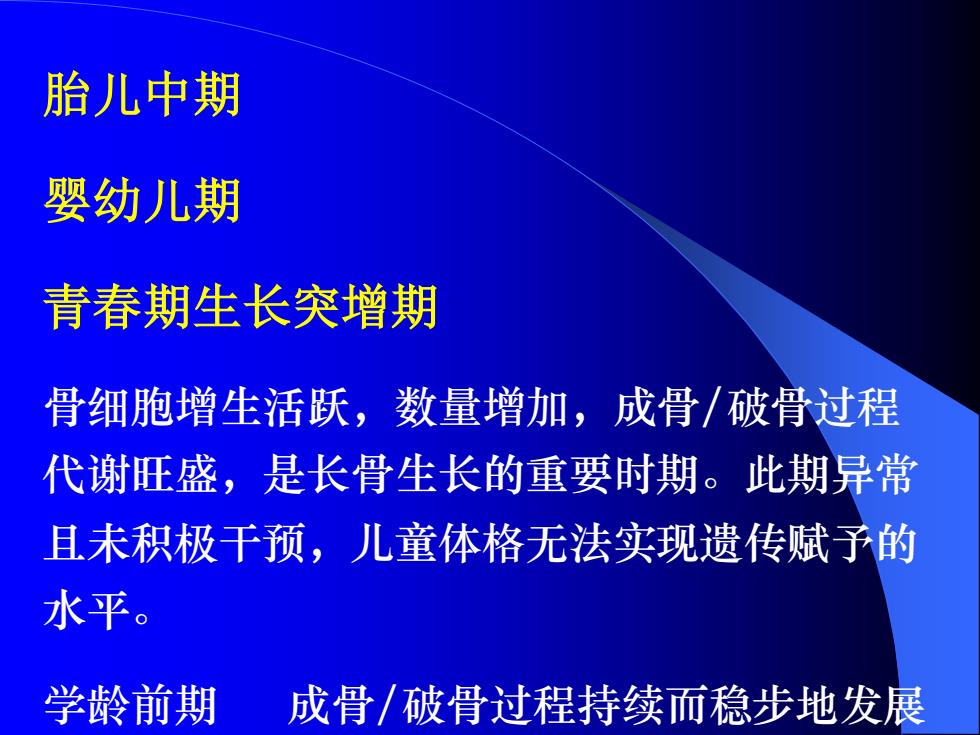 胎儿中期

婴幼儿期

青春期生长突增期

骨细胞增生活跃，数量增加，成骨/破骨过程代谢旺盛，是长骨生长的重要时期。此期异常且未积极干预，儿童体格无法实现遗传赋予的水平。

学龄前期　成骨/破骨过程持续而稳步地发展